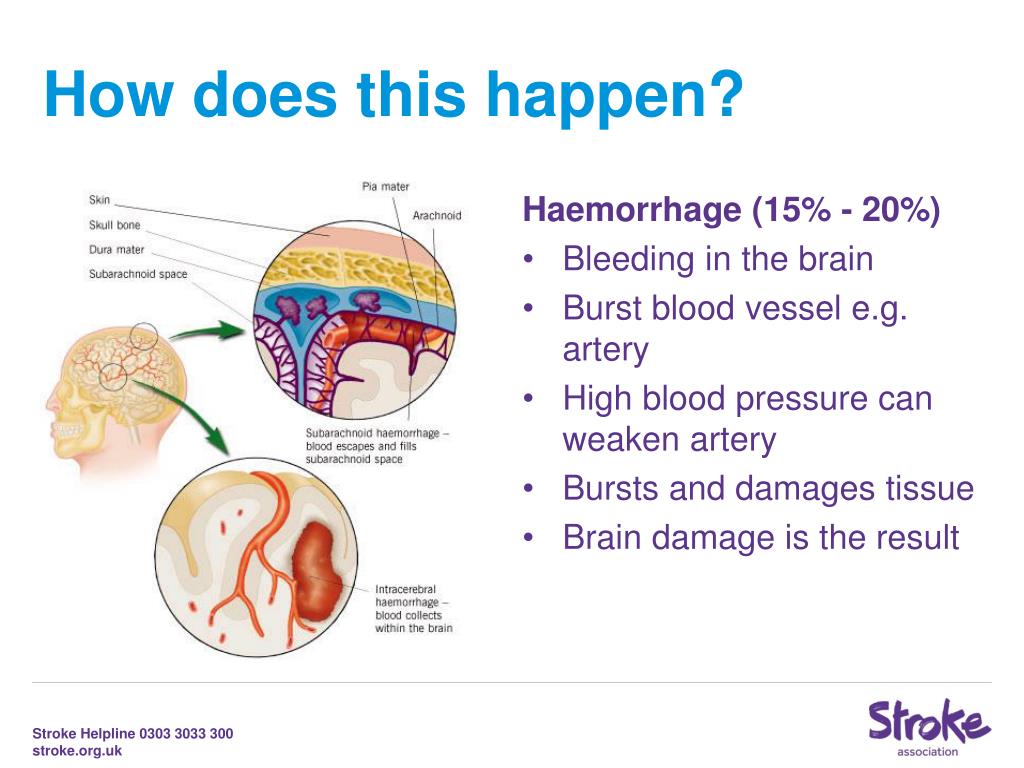 How does this happen?

Skin
Skull bone
Dura mater
Subarachnoid space
Pia mater
Arachnoid

Subarachnoid haemorrhage – blood escapes and fills subarachnoid space

Intracerebral haemorrhage – blood collects within the brain

Haemorrhage (15% - 20%)
• Bleeding in the brain
• Burst blood vessel e.g. artery
• High blood pressure can weaken artery
• Bursts and damages tissue
• Brain damage is the result

Stroke Helpline 0303 3033 300
stroke.org.uk

Stroke
association